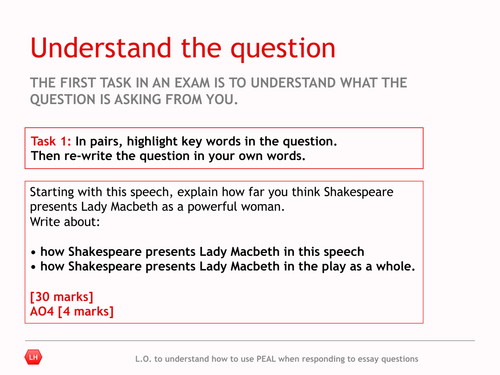 Understand the question

THE FIRST TASK IN AN EXAM IS TO UNDERSTAND WHAT THE QUESTION IS ASKING FROM YOU.

Task 1: In pairs, highlight key words in the question.
Then re-write the question in your own words.

Starting with this speech, explain how far you think Shakespeare presents Lady Macbeth as a powerful woman.
Write about:

• how Shakespeare presents Lady Macbeth in this speech
• how Shakespeare presents Lady Macbeth in the play as a whole.

[30 marks]
AO4 [4 marks]

LH

L.O. to understand how to use PEAL when responding to essay questions